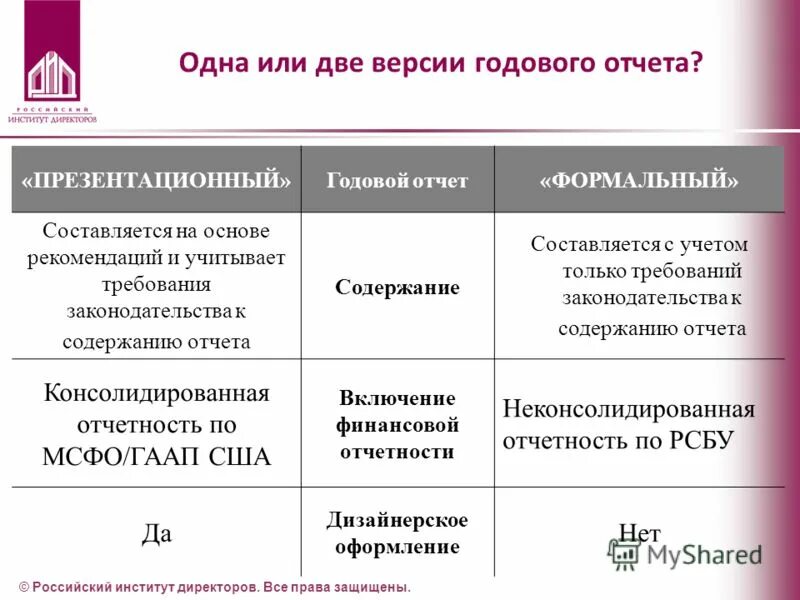 РОССИЙСКИЙ ИНСТИТУТ ДИРЕКТОРОВ

Одна или две версии годового отчета?

| «ПРЕЗЕНТАЦИОННЫЙ» | Годовой отчет | «ФОРМАЛЬНЫЙ» |
|---|---|---|
| Составляется на основе рекомендаций и учитывает требования законодательства к содержанию отчета | Содержание | Составляется с учетом только требований законодательства к содержанию отчета |
| Консолидированная отчетность по МСФО/ГААП США | Включение финансовой отчетности | Неконсолидированная отчетность по РСБУ |
| Да | Дизайнерское оформление | Нет |

MyShared

© Российский институт директоров. Все права защищены.